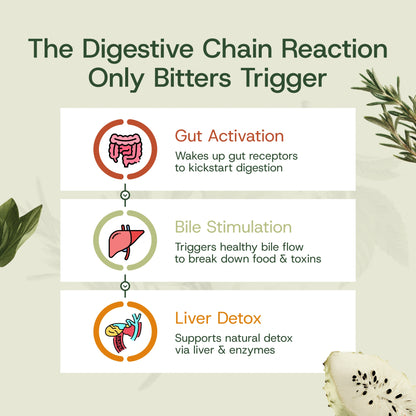 The Digestive Chain Reaction Only Bitters Trigger

Gut Activation
Wakes up gut receptors to kickstart digestion

Bile Stimulation
Triggers healthy bile flow to break down food & toxins

Liver Detox
Supports natural detox via liver & enzymes